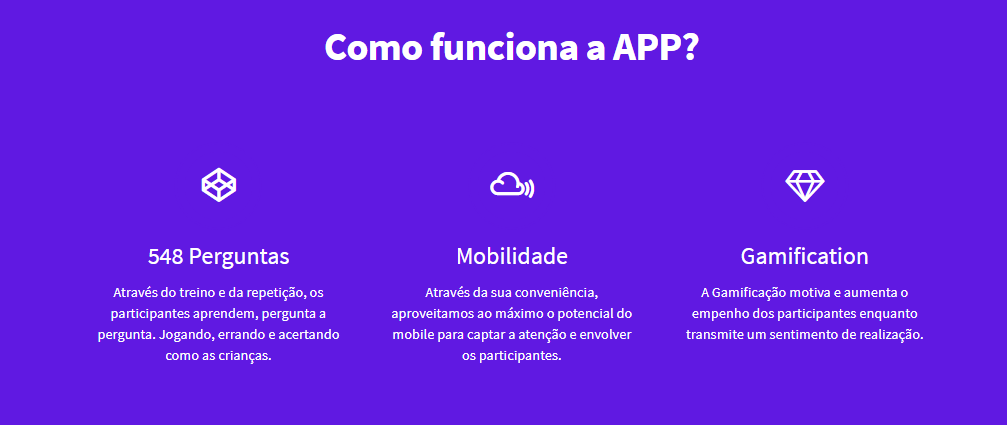 Como funciona a APP?

548 Perguntas

Através do treino e da repetição, os participantes aprendem, pergunta a pergunta. Jogando, errando e acertando como as crianças.

Mobilidade

Através da sua conveniência, aproveitamos ao máximo o potencial do mobile para captar a atenção e envolver os participantes.

Gamification

A Gamificação motiva e aumenta o empenho dos participantes enquanto transmite um sentimento de realização.